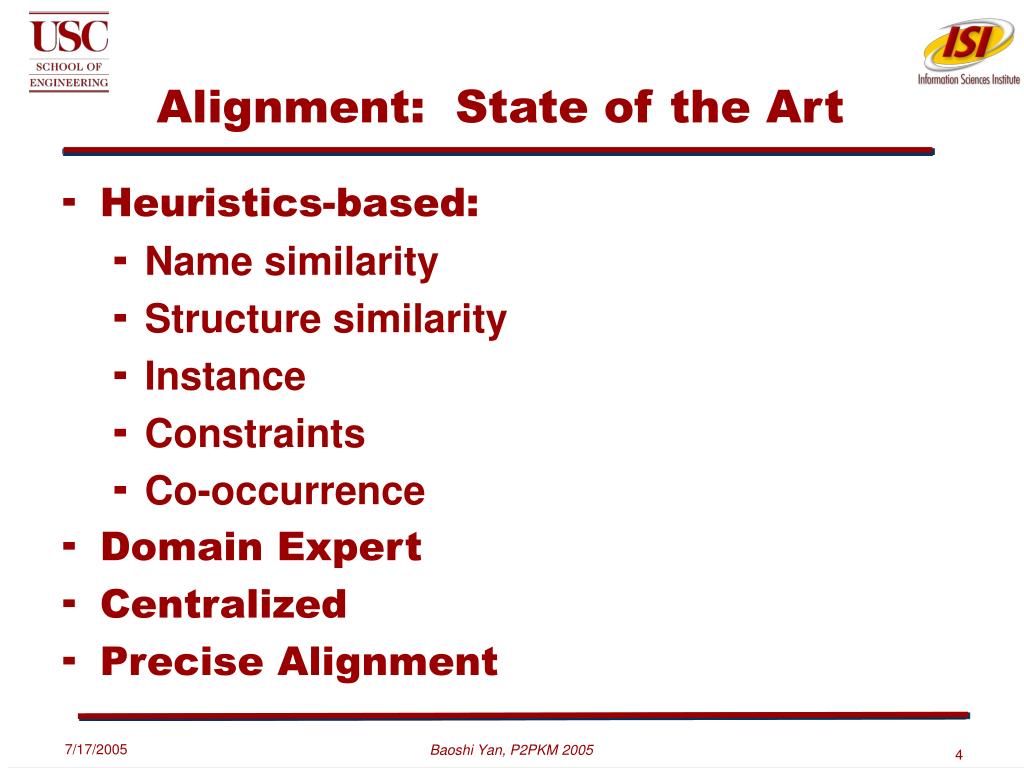 USC
SCHOOL OF ENGINEERING

ISI
Information Sciences Institute

Alignment: State of the Art

- Heuristics-based:
  - Name similarity
  - Structure similarity
  - Instance
  - Constraints
  - Co-occurrence
- Domain Expert
- Centralized
- Precise Alignment

7/17/2005

Baoshi Yan, P2PKM 2005

4